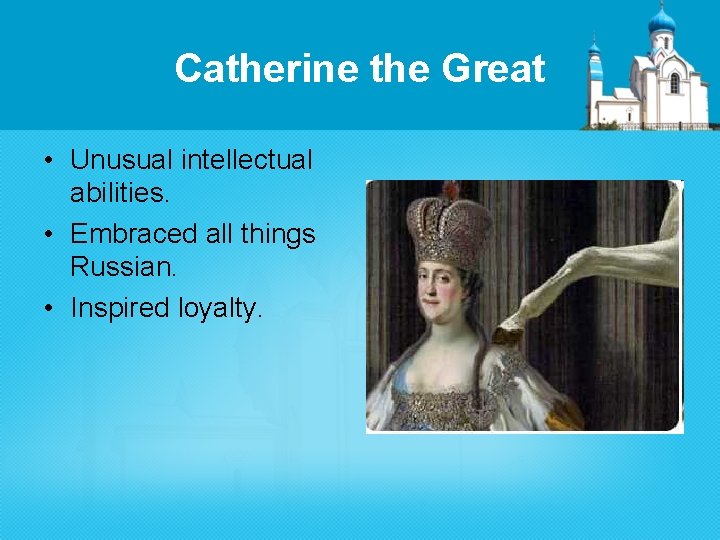 Catherine the Great

• Unusual intellectual abilities.
• Embraced all things Russian.
• Inspired loyalty.